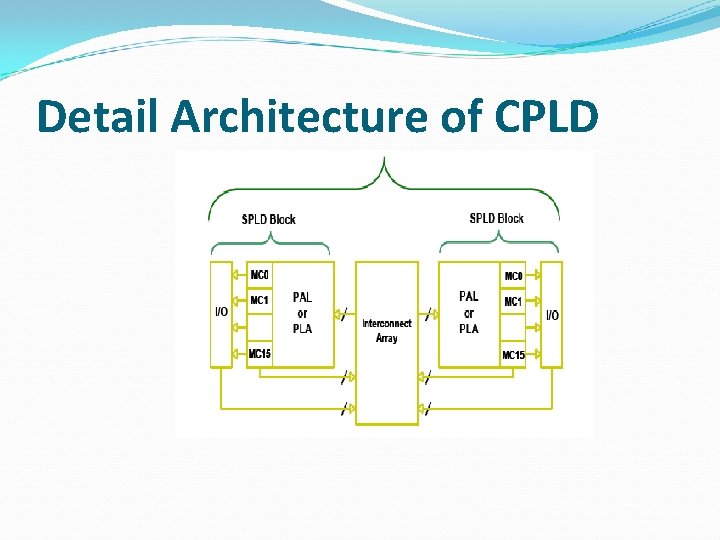 Detail Architecture of CPLD

SPLD Block

SPLD Block

I/O

MC0

MC1

MC15

PAL or PLA

Interconnect Array

PAL or PLA

MC0

MC1

MC15

I/O